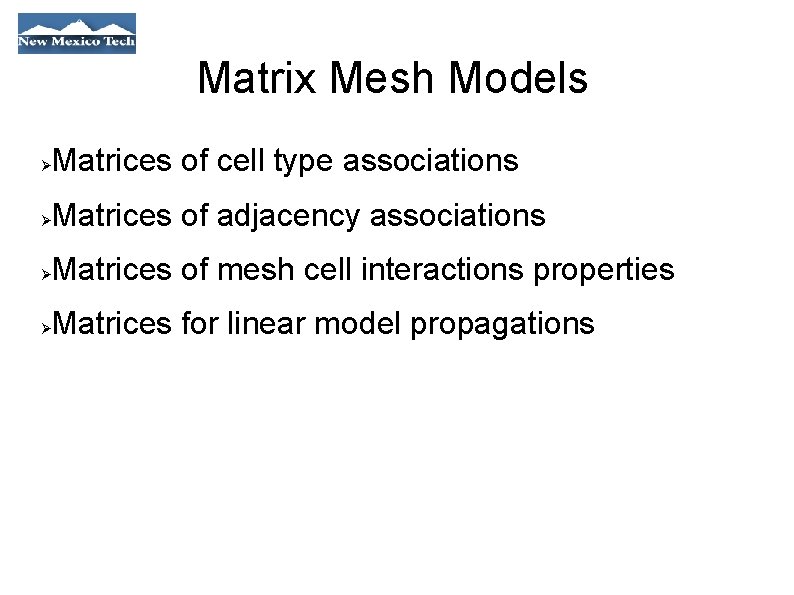 New Mexico Tech

Matrix Mesh Models

➢Matrices of cell type associations

➢Matrices of adjacency associations

➢Matrices of mesh cell interactions properties

➢Matrices for linear model propagations